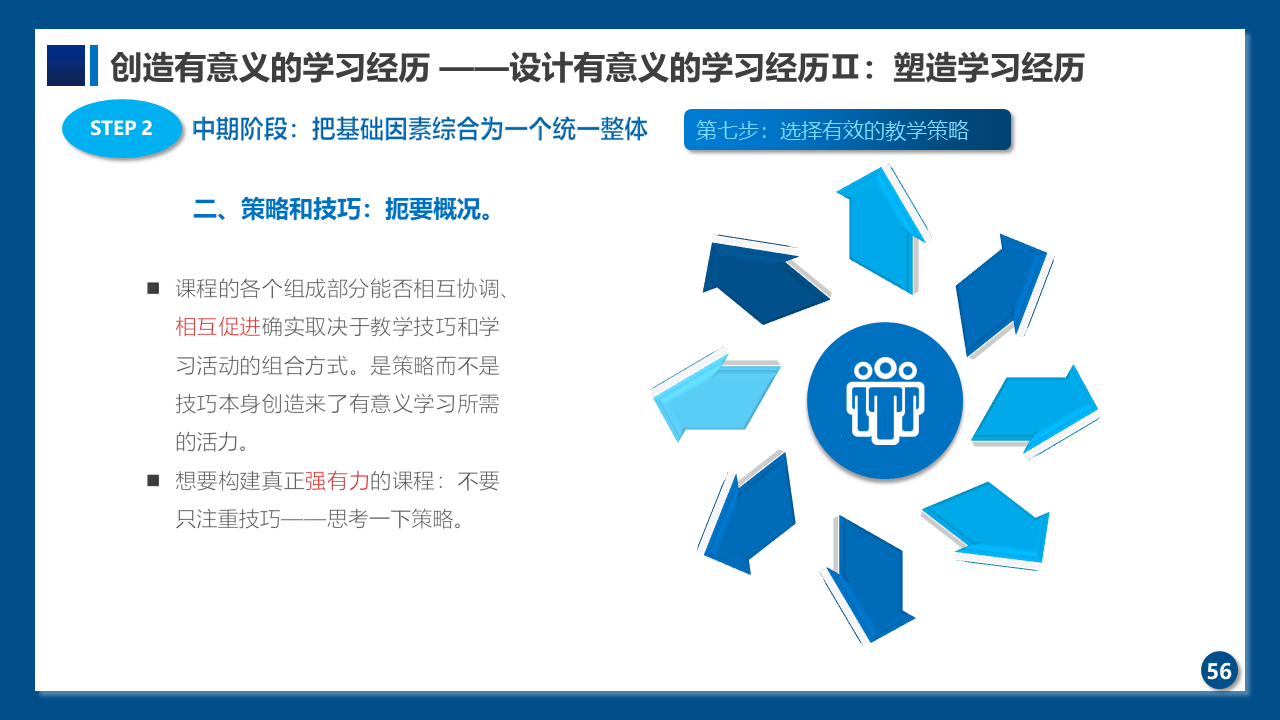 创造有意义的学习经历 ——设计有意义的学习经历Ⅱ：塑造学习经历

STEP 2 中期阶段：把基础因素综合为一个统一整体

第七步：选择有效的教学策略

二、策略和技巧：扼要概况。

■ 课程的各个组成部分能否相互协调、相互促进确实取决于教学技巧和学习活动的组合方式。是策略而不是技巧本身创造来了有意义学习所需的活力。

■ 想要构建真正强有力的课程：不要只注重技巧——思考一下策略。

56